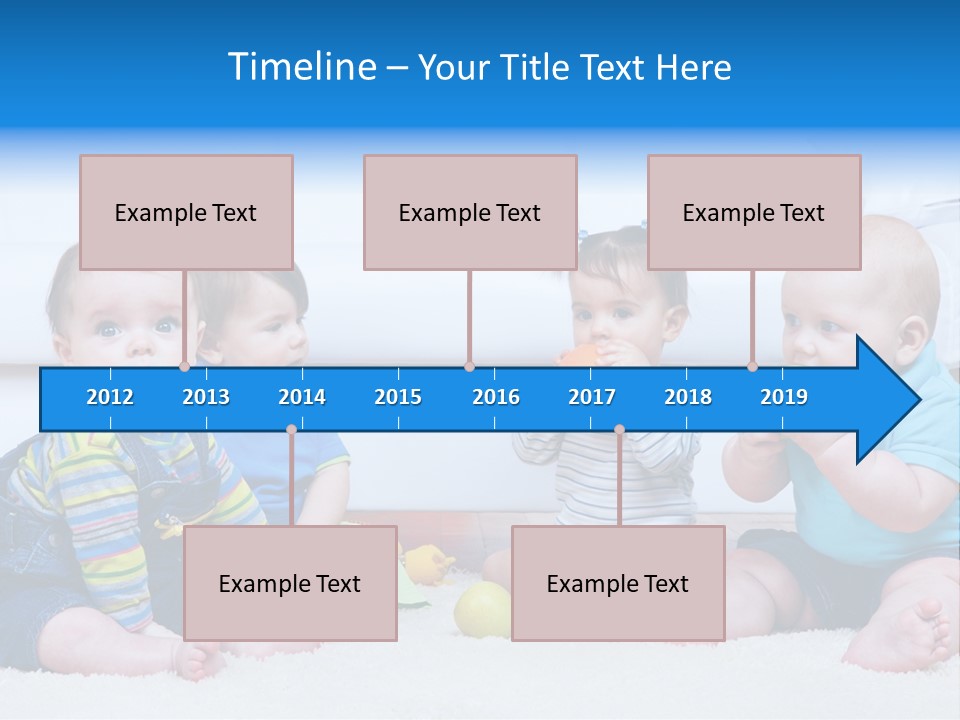 Timeline – Your Title Text Here

Example Text

Example Text

Example Text

2012 2013 2014 2015 2016 2017 2018 2019

Example Text

Example Text